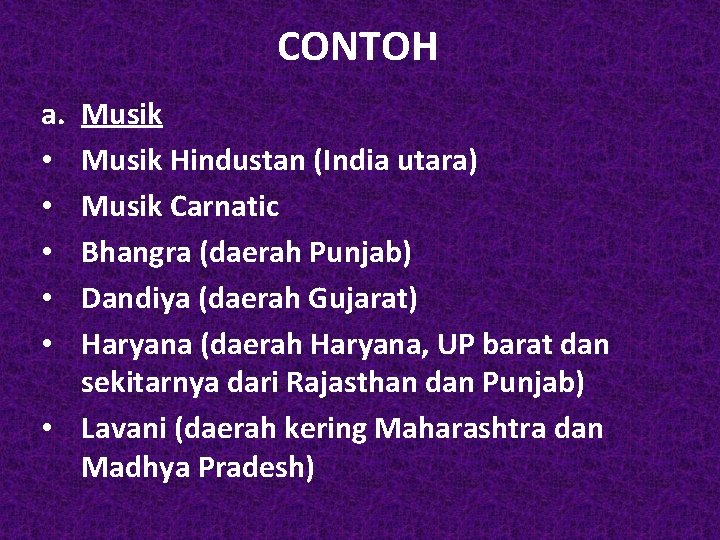 CONTOH

a. Musik

• Musik Hindustan (India utara)
• Musik Carnatic
• Bhangra (daerah Punjab)
• Dandiya (daerah Gujarat)
• Haryana (daerah Haryana, UP barat dan sekitarnya dari Rajasthan dan Punjab)
• Lavani (daerah kering Maharashtra dan Madhya Pradesh)